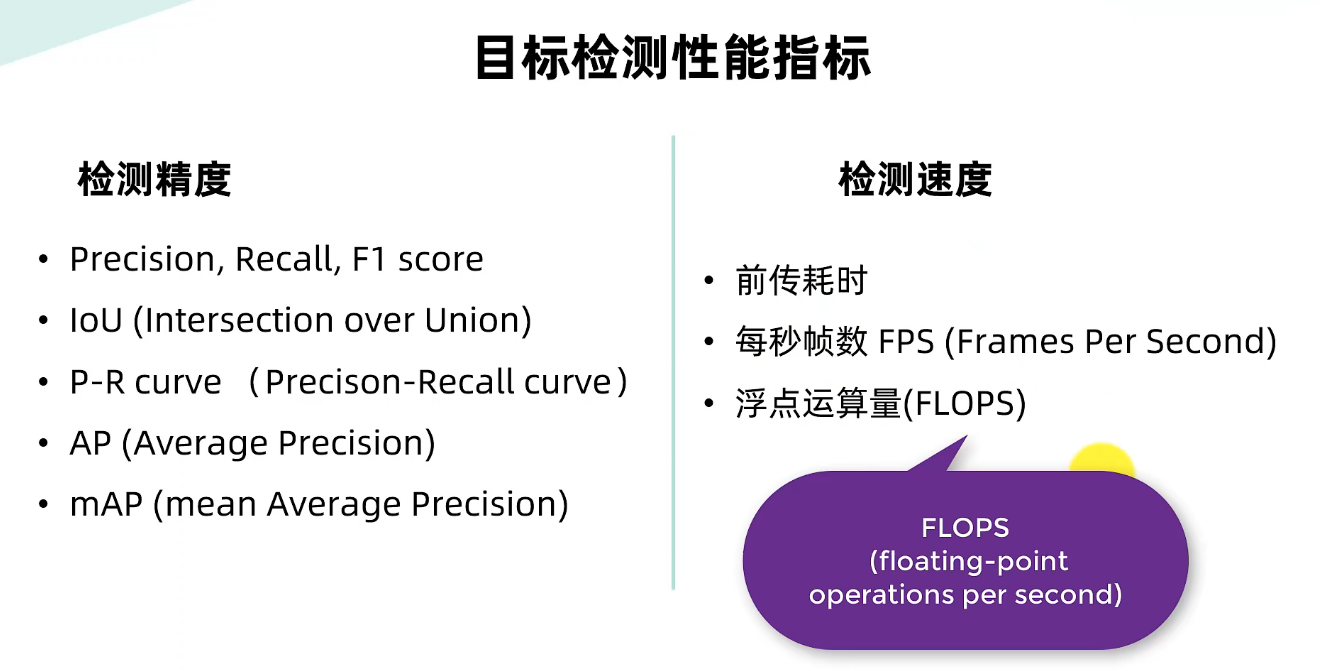 目标检测性能指标

检测精度

• Precision, Recall, F1 score
• IoU (Intersection over Union)
• P-R curve （Precison-Recall curve）
• AP (Average Precision)
• mAP (mean Average Precision)

检测速度

• 前传耗时
• 每秒帧数 FPS (Frames Per Second)
• 浮点运算量(FLOPS)

FLOPS
(floating-point
operations per second)